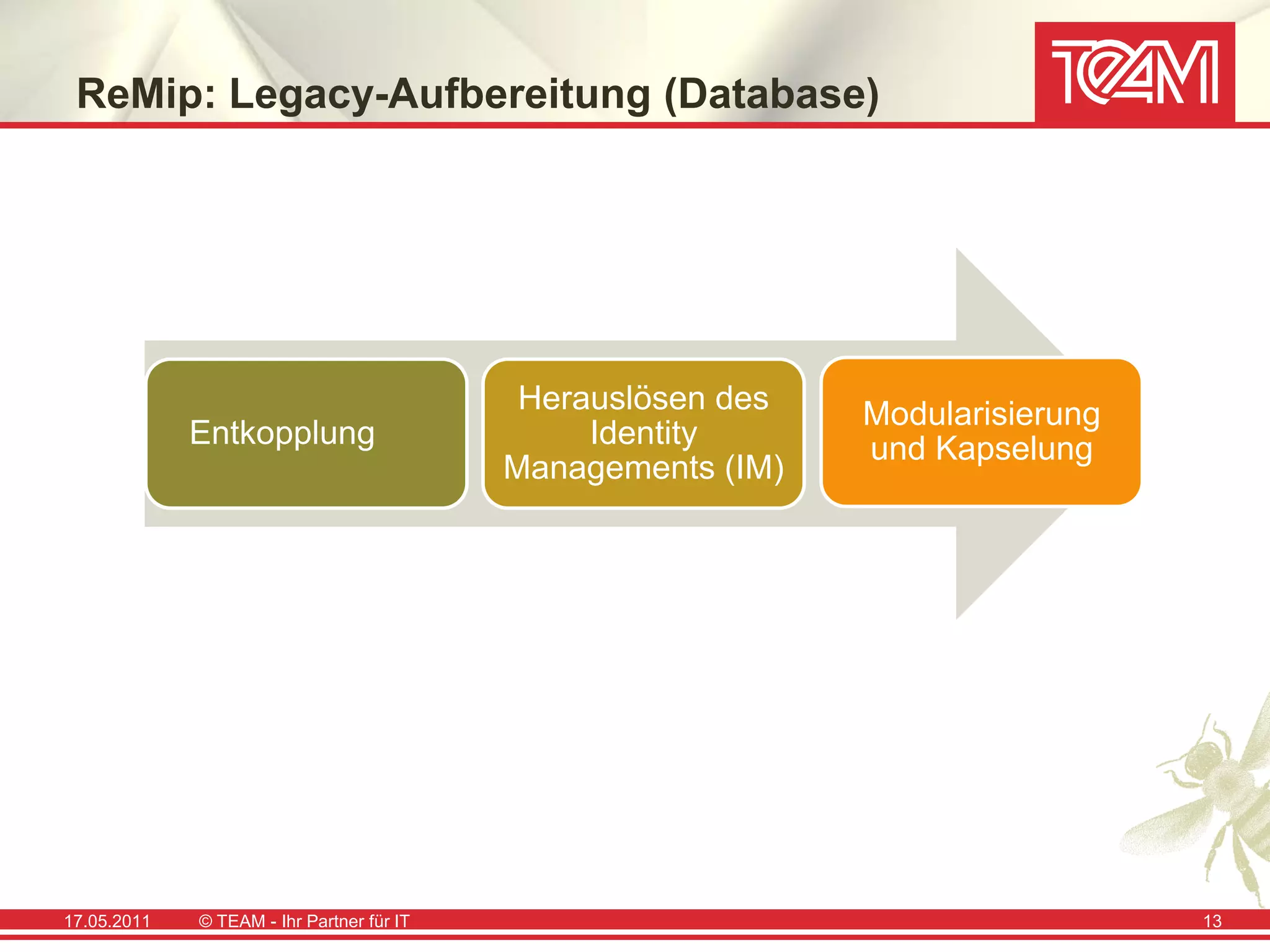 ReMip: Legacy-Aufbereitung (Database)

TEAM

Entkopplung

Herauslösen des Identity Managements (IM)

Modularisierung und Kapselung

17.05.2011 © TEAM - Ihr Partner für IT 13